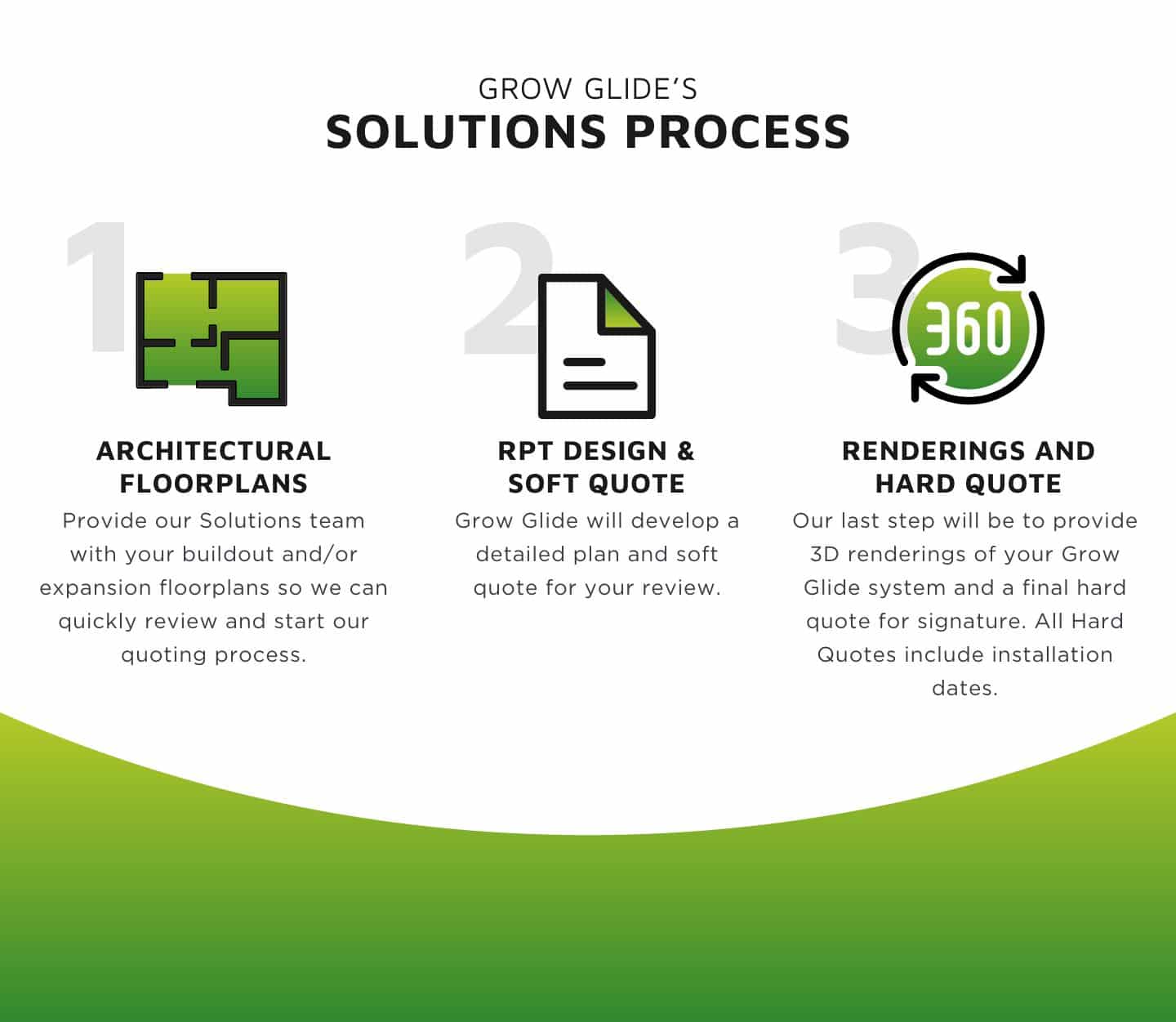 GROW GLIDE'S
SOLUTIONS PROCESS

1

ARCHITECTURAL FLOORPLANS

Provide our Solutions team with your buildout and/or expansion floorplans so we can quickly review and start our quoting process.

2

RPT DESIGN & SOFT QUOTE

Grow Glide will develop a detailed plan and soft quote for your review.

3

360

RENDERINGS AND HARD QUOTE

Our last step will be to provide 3D renderings of your Grow Glide system and a final hard quote for signature. All Hard Quotes include installation dates.